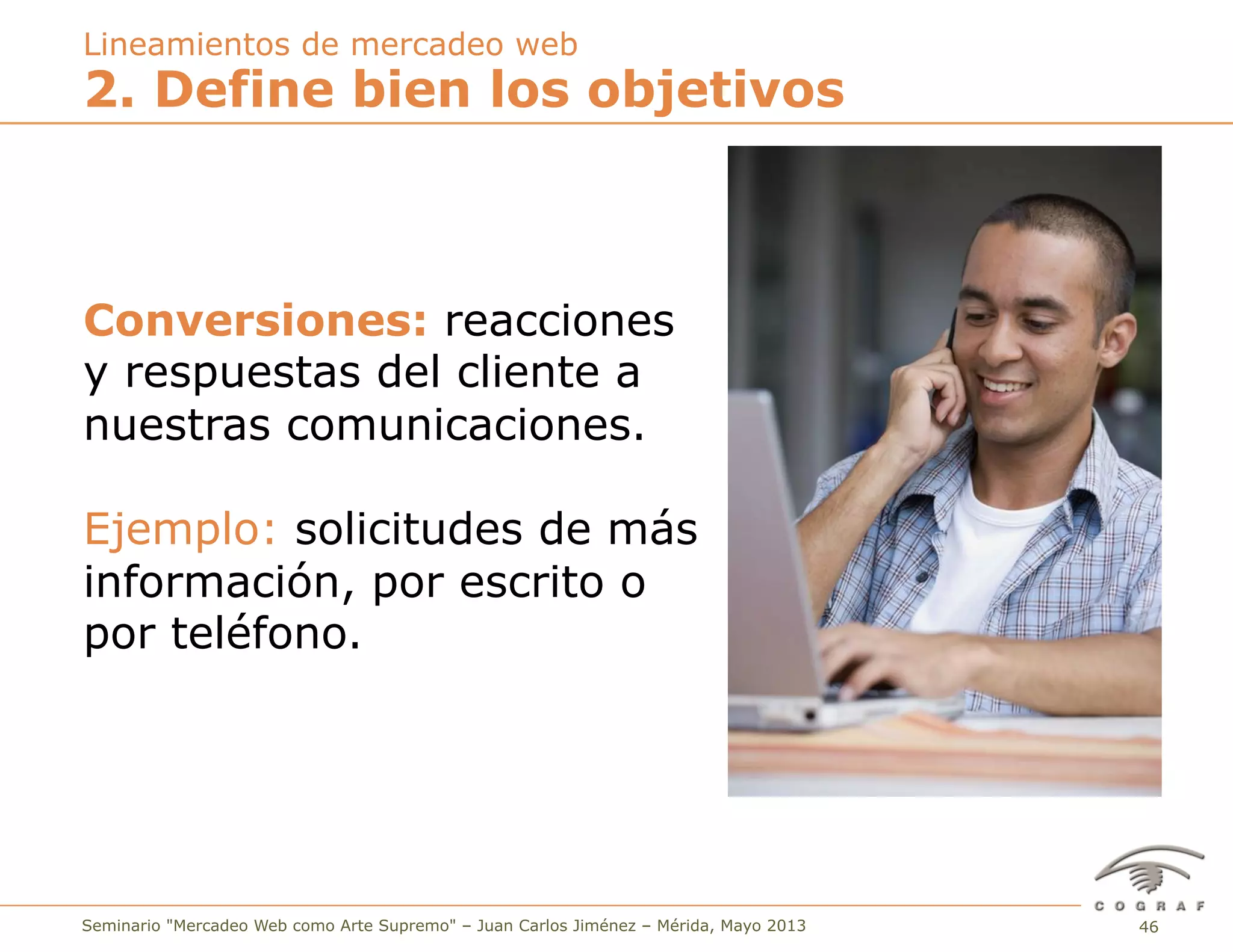 Lineamientos de mercadeo web
2. Define bien los objetivos

Conversiones: reacciones y respuestas del cliente a nuestras comunicaciones.

Ejemplo: solicitudes de más información, por escrito o por teléfono.

COGRAF

Seminario "Mercadeo Web como Arte Supremo" – Juan Carlos Jiménez – Mérida, Mayo 2013

46